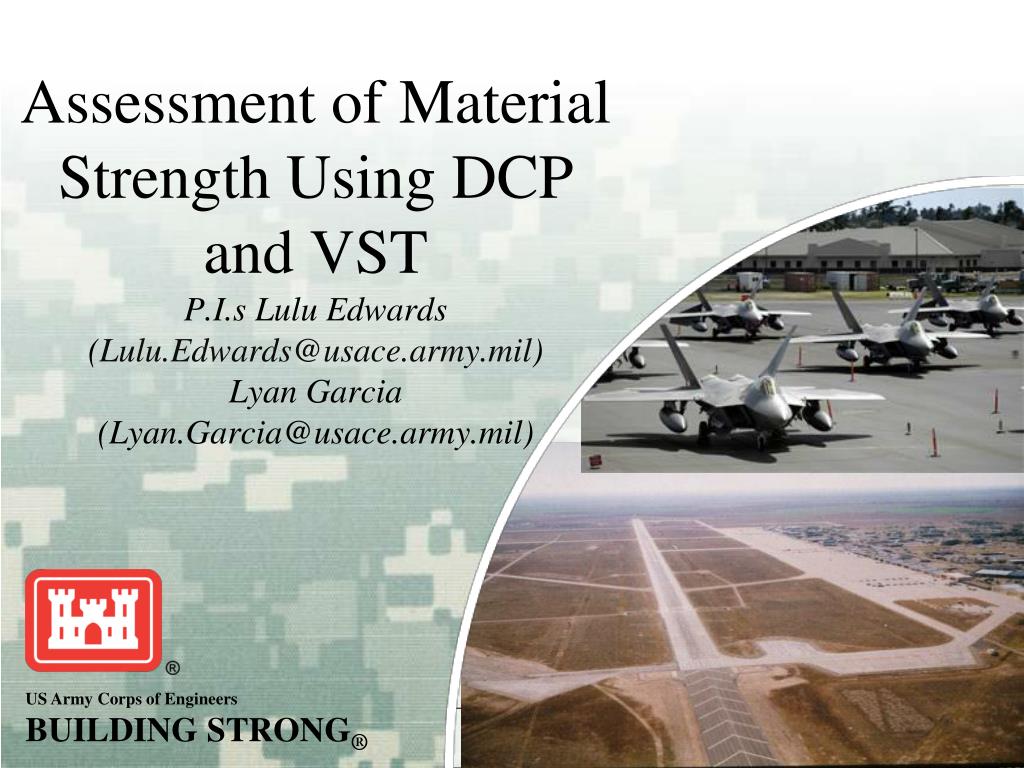 Assessment of Material Strength Using DCP and VST

P.I.s Lulu Edwards
(Lulu.Edwards@usace.army.mil)
Lyan Garcia
(Lyan.Garcia@usace.army.mil)

®

US Army Corps of Engineers
BUILDING STRONG®